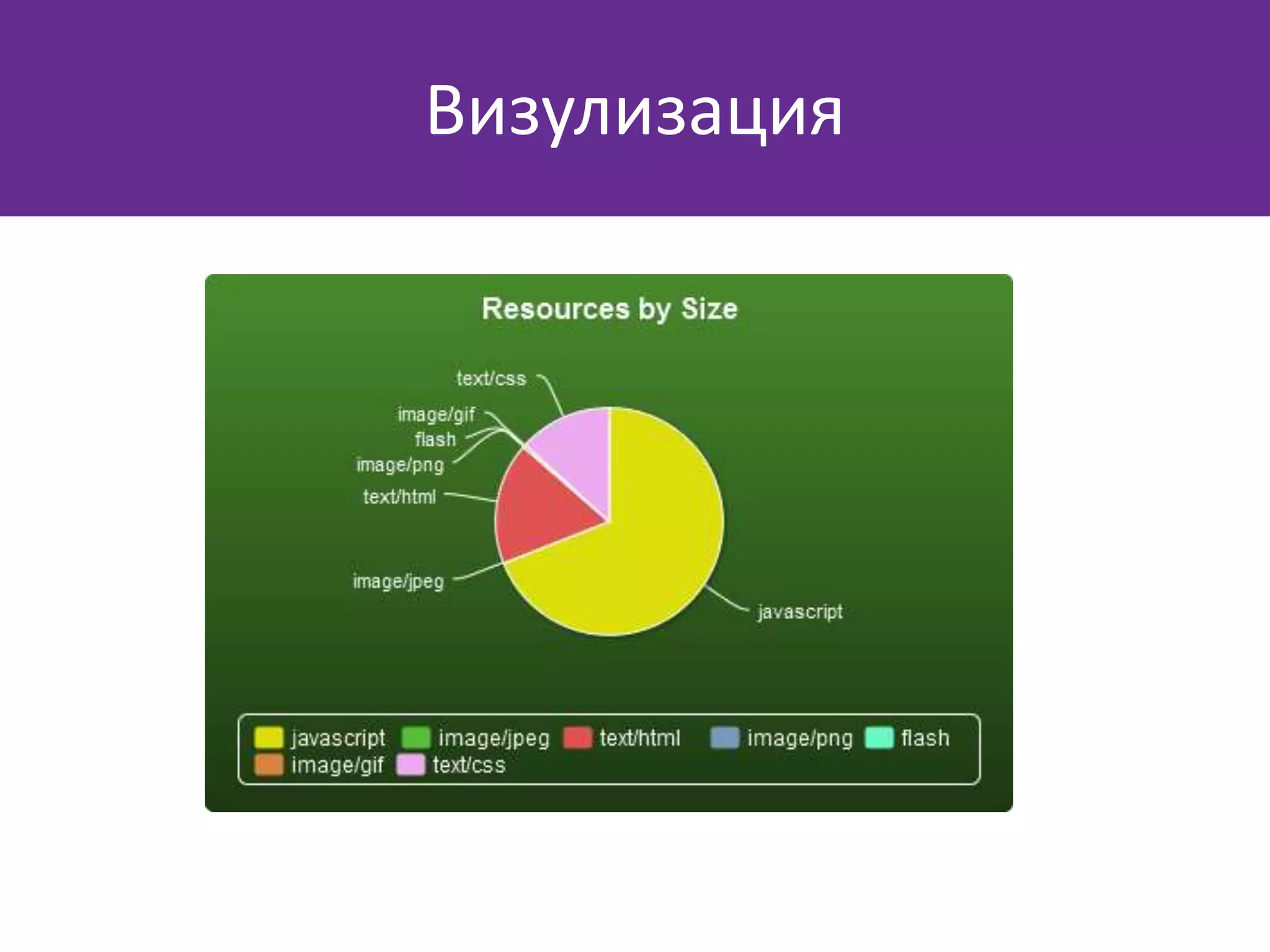 Визулизация

Resources by Size

text/css
image/gif
flash
image/png
text/html
image/jpeg
javascript

javascript image/jpeg text/html image/png flash
image/gif text/css